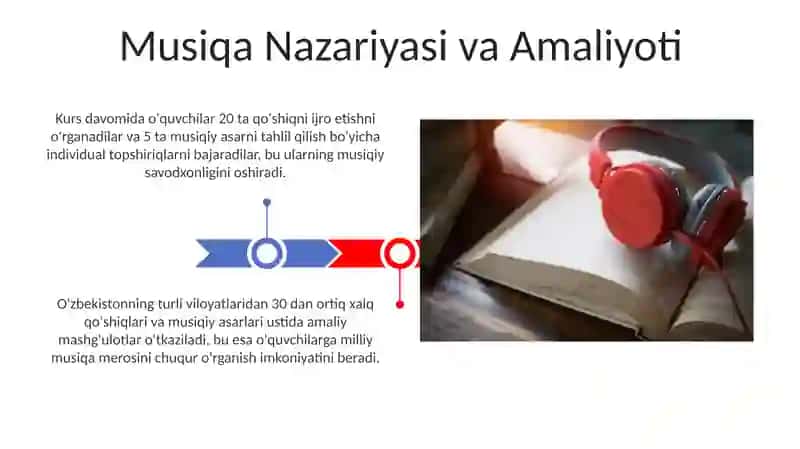 Musiqa Nazariyasi va Amaliyoti

Kurs davomida o'quvchilar 20 ta qo'shiqni ijro etishni o'rganadilar va 5 ta musiqiy asarni tahlil qilish bo'yicha individual topshiriqlarni bajaradilar, bu ularning musiqiy savodxonligini oshiradi.

O'zbekistonning turli viloyatlaridan 30 dan ortiq xalq qo'shiqlari va musiqiy asarlari ustida amaliy mashg'ulotlar o'tkaziladi, bu esa o'quvchilarga milliy musiqa merosini chuqur o'rganish imkoniyatini beradi.